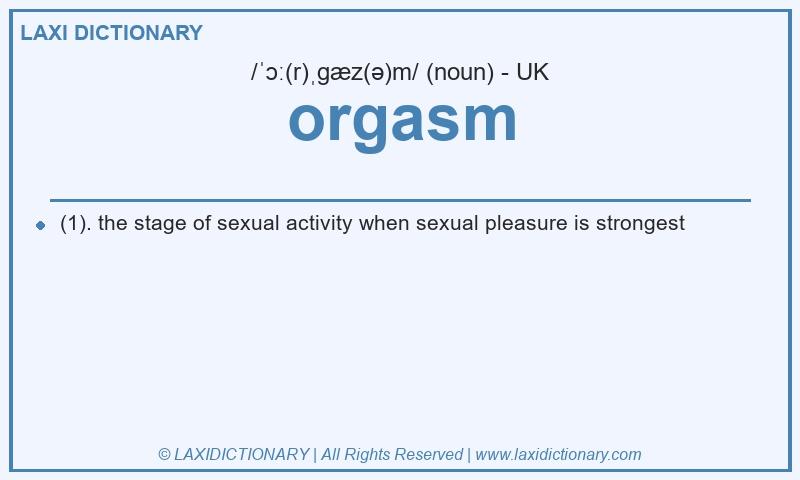 LAXI DICTIONARY

/ˈɔː(r)ˌɡæz(ə)m/ (noun) - UK

orgasm

(1). the stage of sexual activity when sexual pleasure is strongest

© LAXIDICTIONARY | All Rights Reserved | www.laxidictionary.com